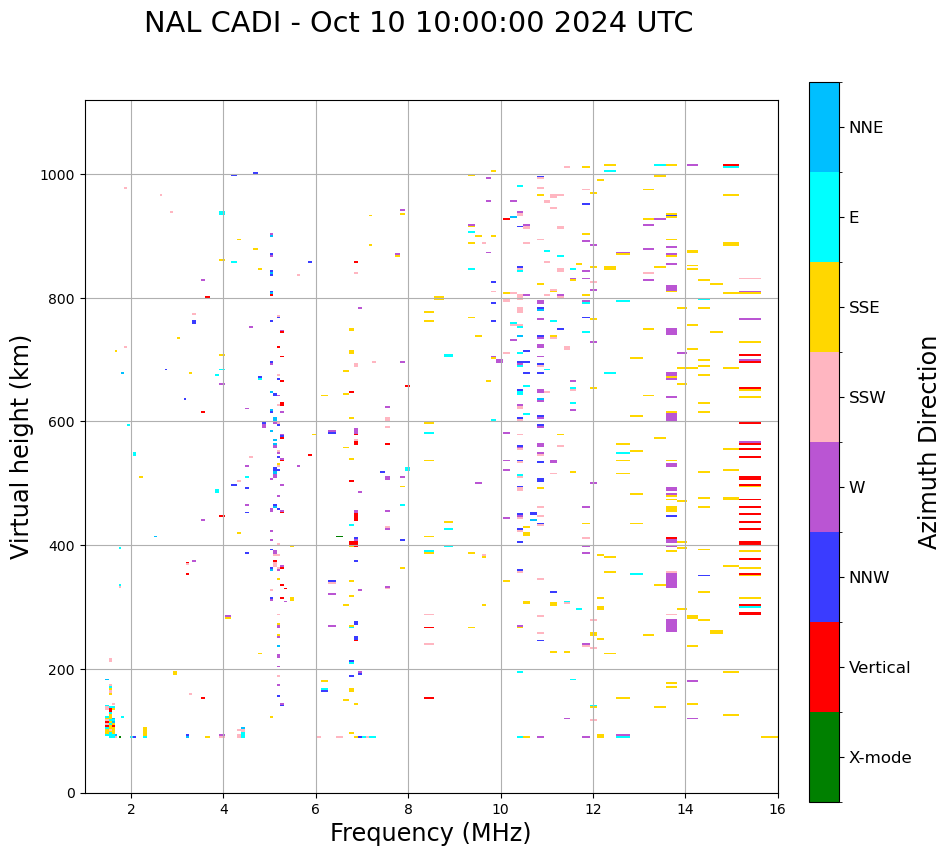 NAL CADI - Oct 10 10:00:00 2024 UTC

Virtual height (km)

1000
800
600
400
200
0

2
4
6
8
10
12
14
16

Frequency (MHz)

NNE
E
SSE
SSW
W
NNW
Vertical
X-mode

Azimuth Direction